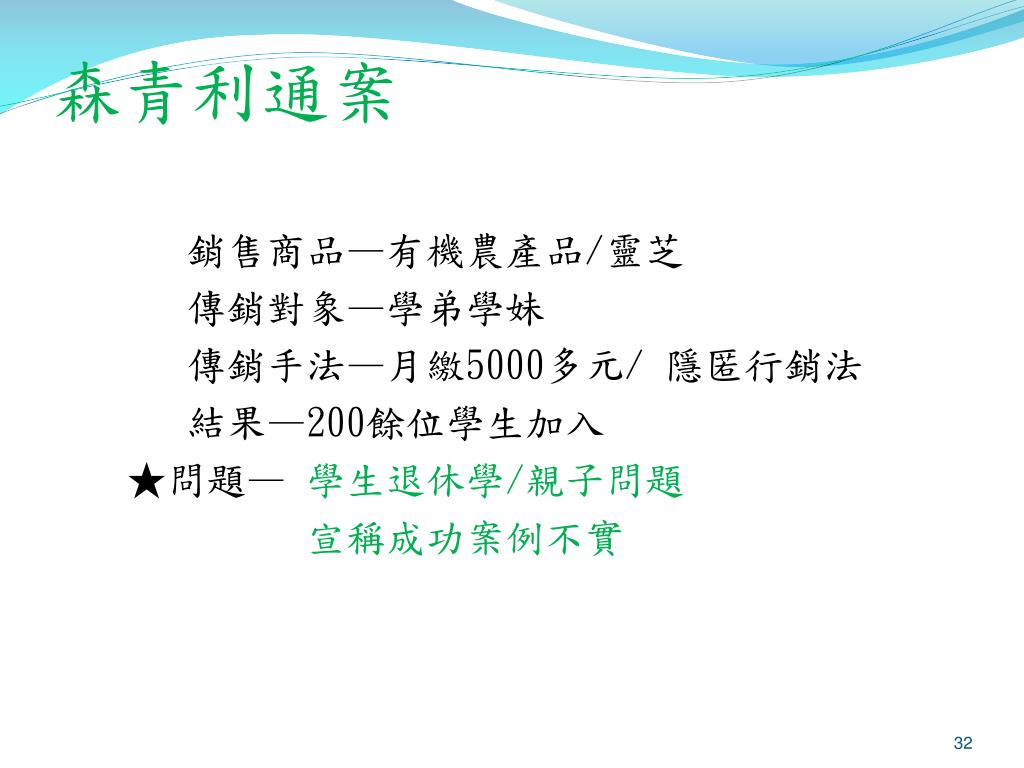 森青利通案

銷售商品—有機農產品/靈芝
傳銷對象—學弟學妹
傳銷手法—月繳5000多元/ 隱匿行銷法
結果—200餘位學生加入
★問題— 學生退休學/親子問題
宣稱成功案例不實

32